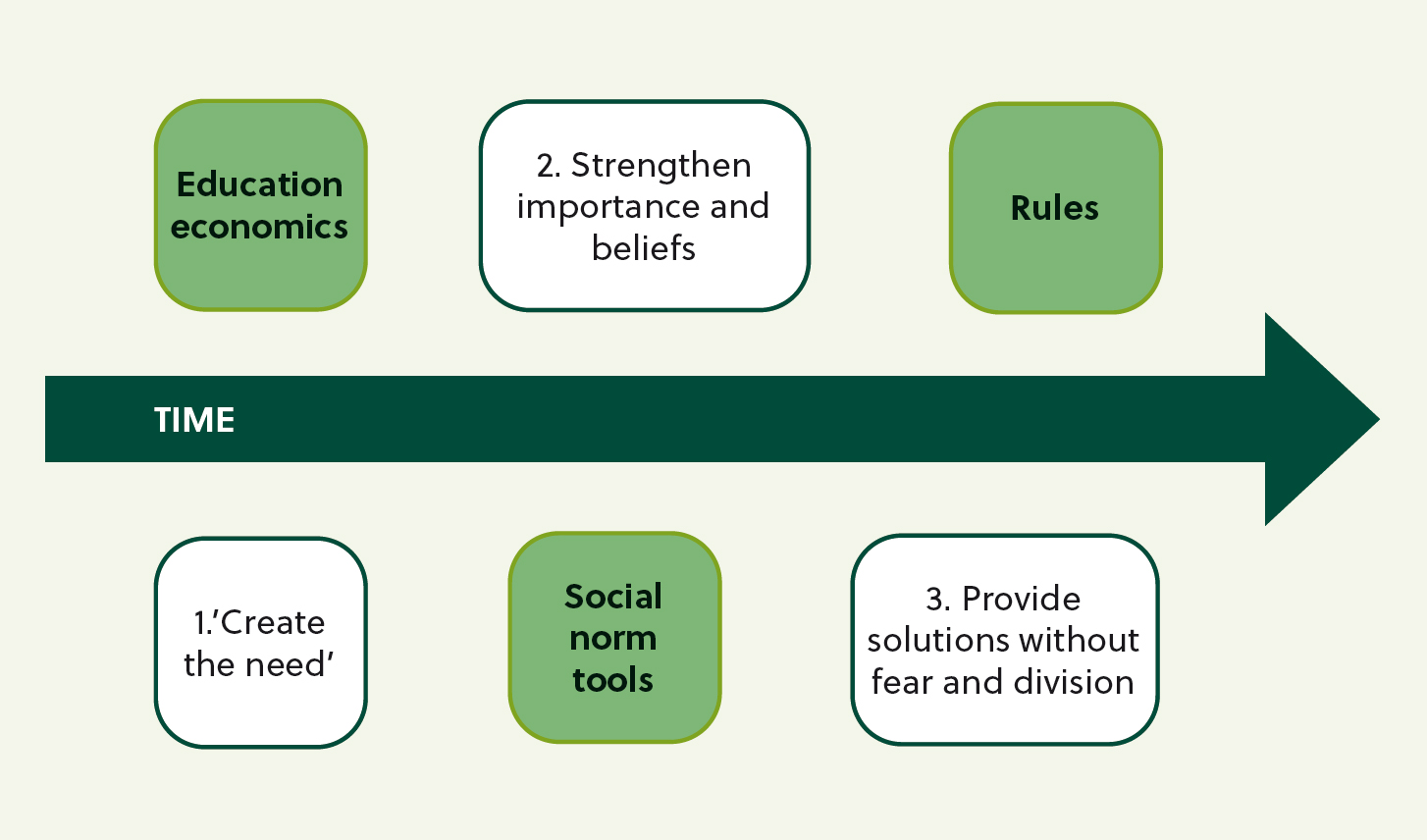 Education economics

2. Strengthen importance and beliefs

Rules

TIME

1.'Create the need'

Social norm tools

3. Provide solutions without fear and division